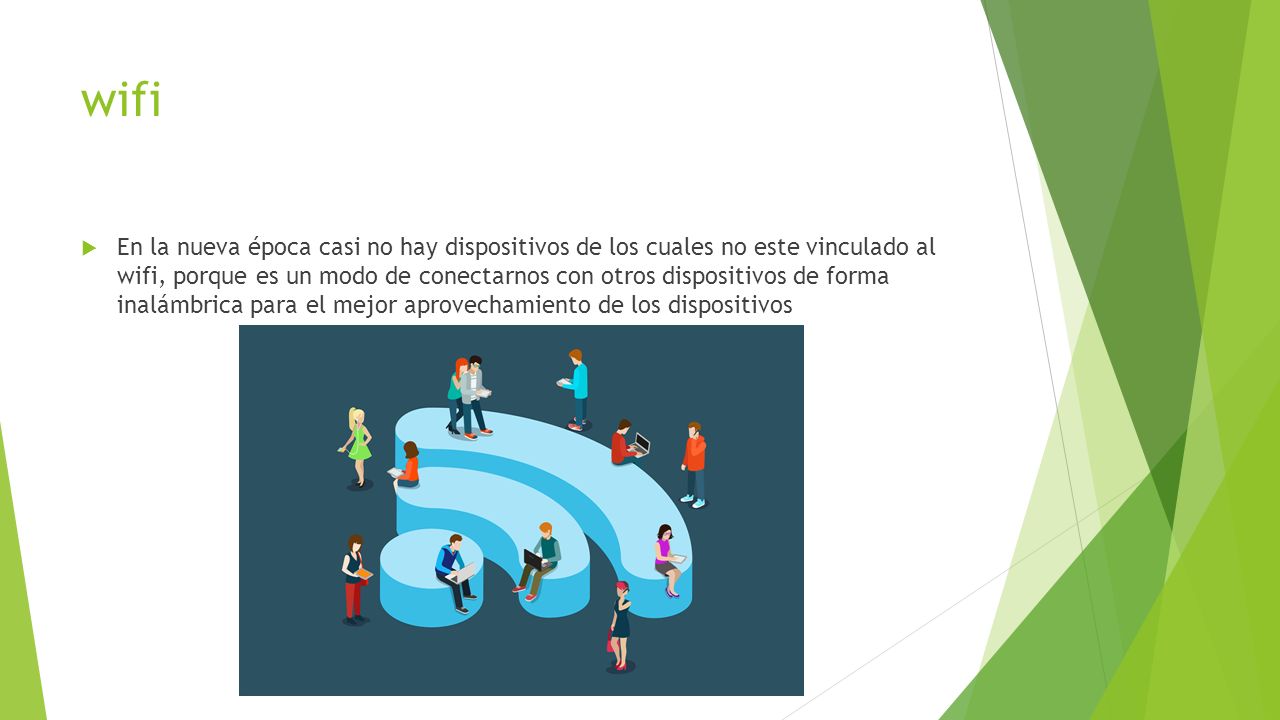 wifi

En la nueva época casi no hay dispositivos de los cuales no este vinculado al wifi, porque es un modo de conectarnos con otros dispositivos de forma inalámbrica para el mejor aprovechamiento de los dispositivos